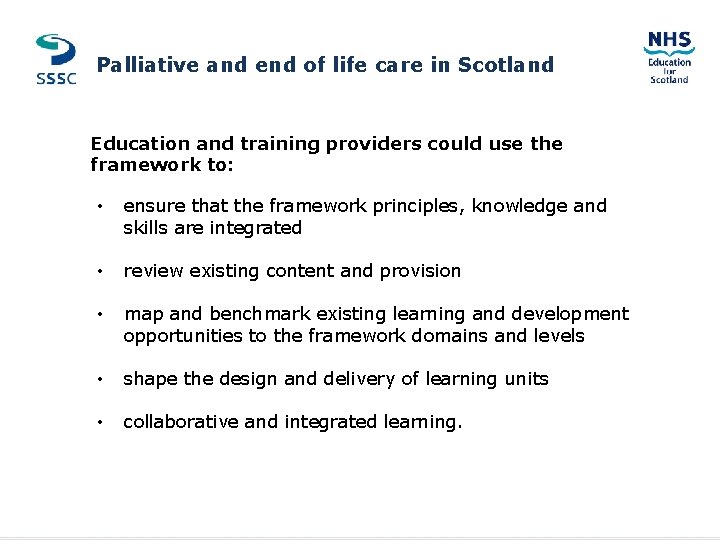 SSSC

Palliative and end of life care in Scotland

NHS
Education for Scotland

Education and training providers could use the framework to:

• ensure that the framework principles, knowledge and skills are integrated

• review existing content and provision

• map and benchmark existing learning and development opportunities to the framework domains and levels

• shape the design and delivery of learning units

• collaborative and integrated learning.